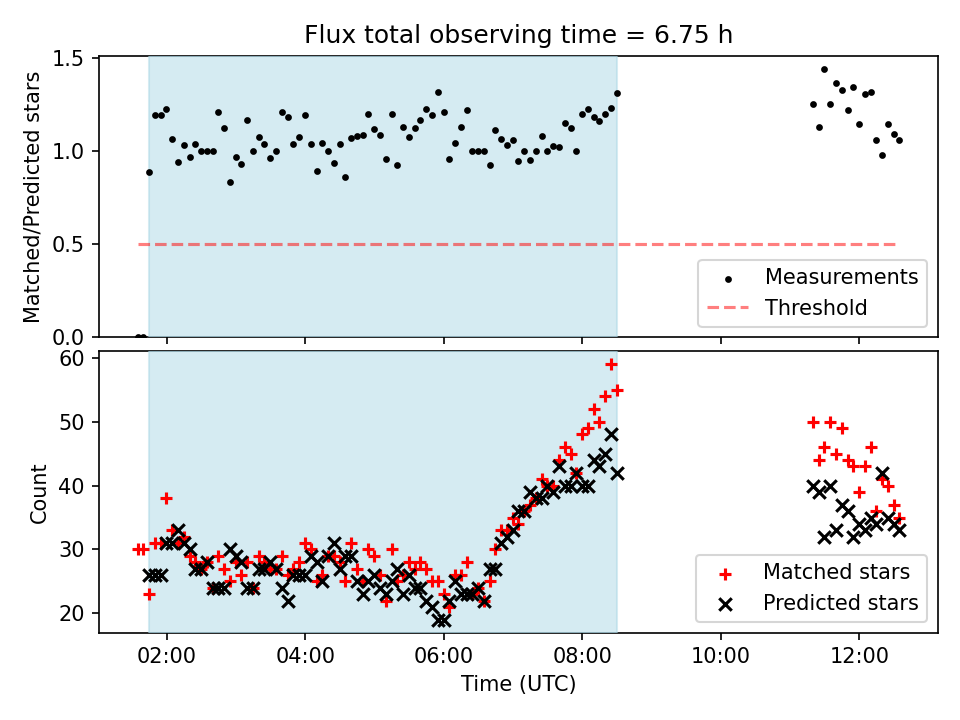 Flux total observing time = 6.75 h

Matched/Predicted stars

1.5
1.0
0.5
0.0

Measurements
Threshold

Count

60
50
40
30
20

Matched stars
Predicted stars

02:00
04:00
06:00
08:00
10:00
12:00

Time (UTC)